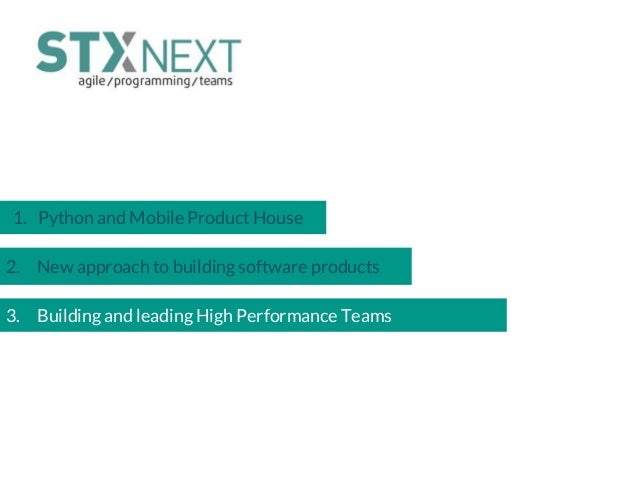 STX NEXT
agile/programming/teams

1. Python and Mobile Product House

2. New approach to building software products

3. Building and leading High Performance Teams